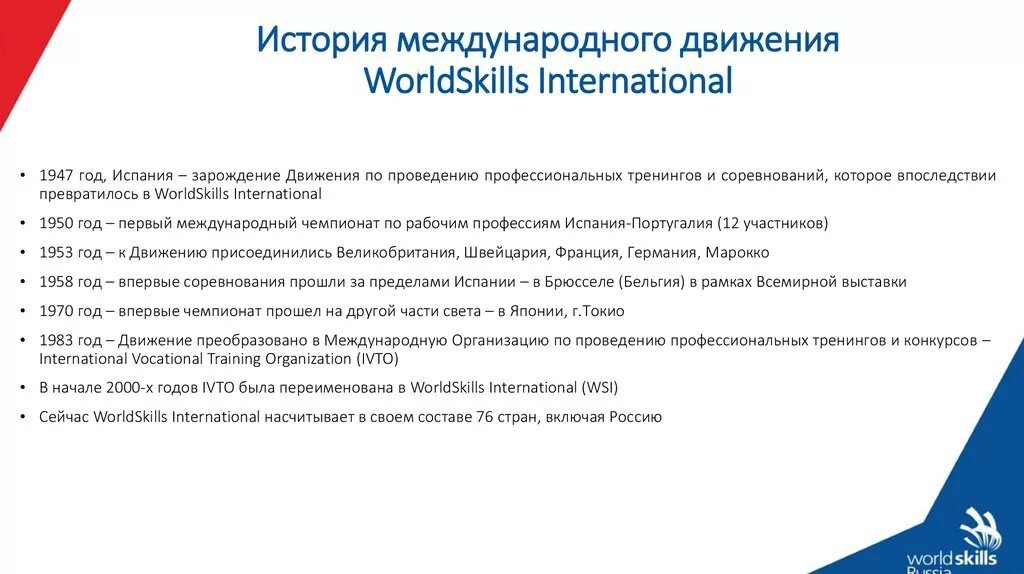 История международного движения WorldSkills International

• 1947 год, Испания – зарождение Движения по проведению профессиональных тренингов и соревнований, которое впоследствии превратилось в WorldSkills International
• 1950 год – первый международный чемпионат по рабочим профессиям Испания-Португалия (12 участников)
• 1953 год – к Движению присоединились Великобритания, Швейцария, Франция, Германия, Марокко
• 1958 год – впервые соревнования прошли за пределами Испании – в Брюсселе (Бельгия) в рамках Всемирной выставки
• 1970 год – впервые чемпионат прошел на другой части света – в Японии, г.Токио
• 1983 год – Движение преобразовано в Международную Организацию по проведению профессиональных тренингов и конкурсов – International Vocational Training Organization (IVTO)
• В начале 2000-х годов IVTO была переименована в WorldSkills International (WSI)
• Сейчас WorldSkills International насчитывает в своем составе 76 стран, включая Россию

worldskills
Russia